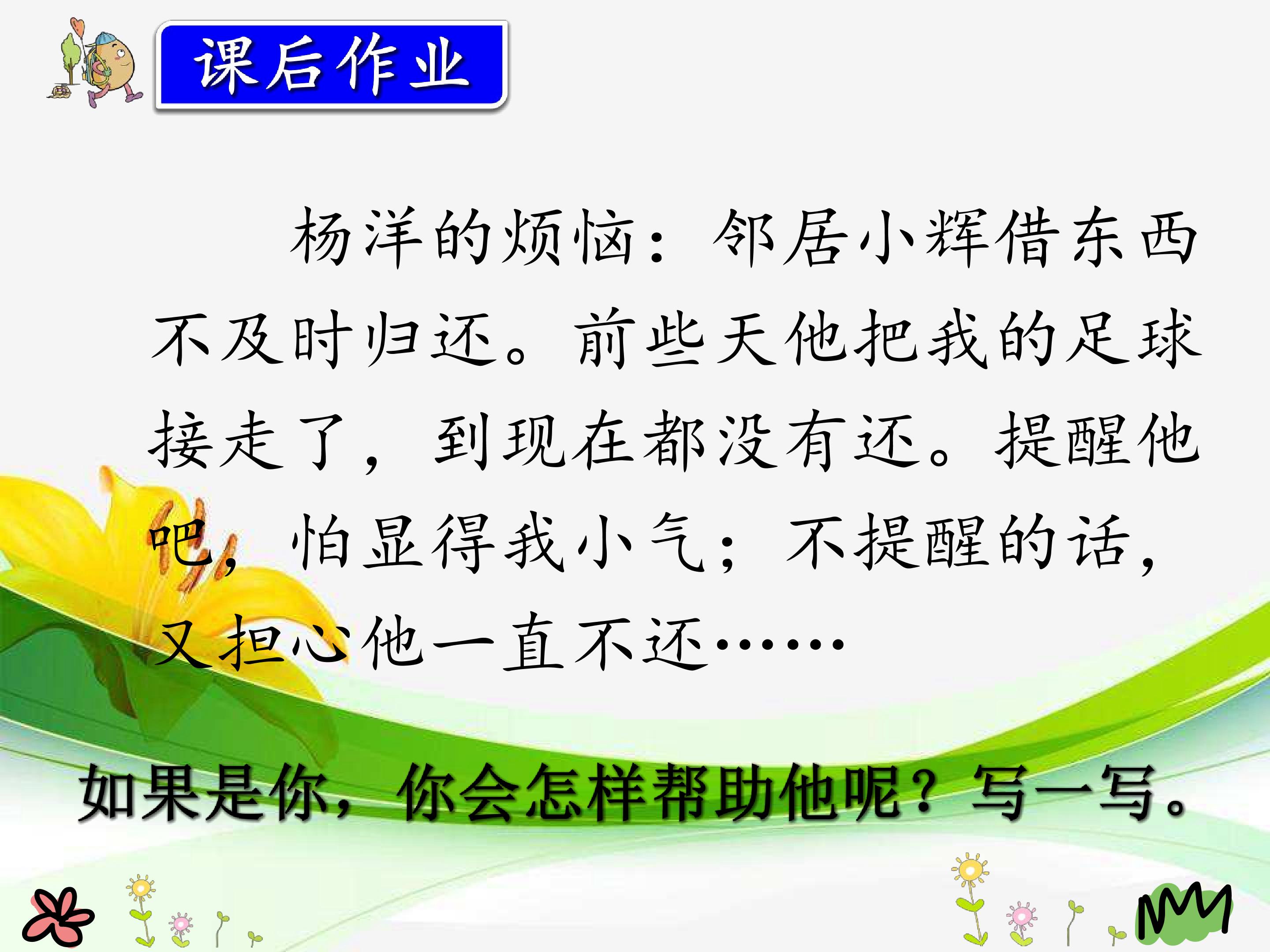 课后作业

杨洋的烦恼：邻居小辉借东西不及时归还。前些天他把我的足球接走了，到现在都没有还。提醒他吧，怕显得我小气；不提醒的话，又担心他一直不还……

如果是你，你会怎样帮助他呢？写一写。